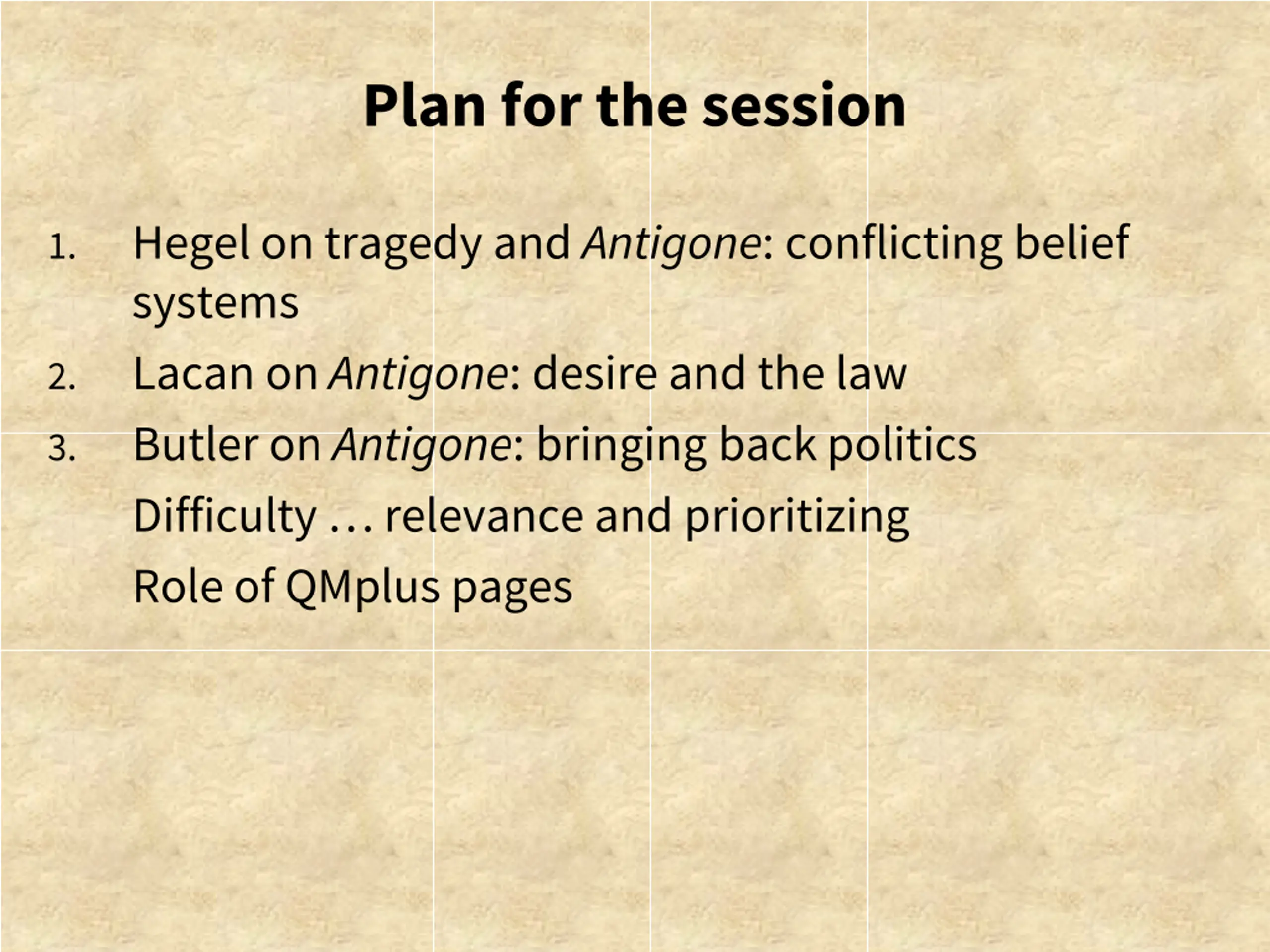 Plan for the session

1. Hegel on tragedy and Antigone: conflicting belief systems
2. Lacan on Antigone: desire and the law
3. Butler on Antigone: bringing back politics

Difficulty … relevance and prioritizing

Role of QMplus pages